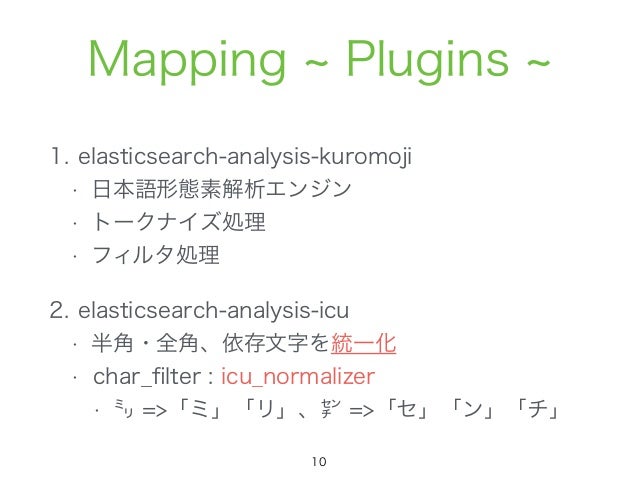 Mapping ~ Plugins ~

1. elasticsearch-analysis-kuromoji
· 日本語形態素解析エンジン
· トークナイズ処理
· フィルタ処理

2. elasticsearch-analysis-icu
· 半角・全角、依存文字を統一化
· char_filter : icu_normalizer
· ㍉ =>「ミ」「リ」、㌢ =>「セ」「ン」「チ」

10